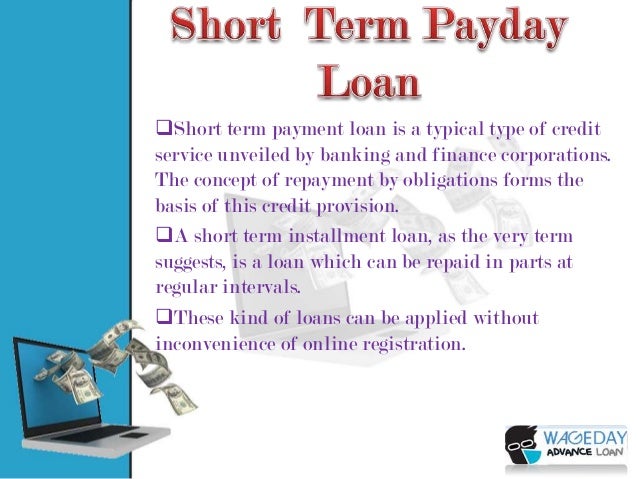 Short Term Payday Loan

❑Short term payment loan is a typical type of credit service unveiled by banking and finance corporations. The concept of repayment by obligations forms the basis of this credit provision.

❑A short term installment loan, as the very term suggests, is a loan which can be repaid in parts at regular intervals.

❑These kind of loans can be applied without inconvenience of online registration.

WAGEDAY ADVANCE LOAN